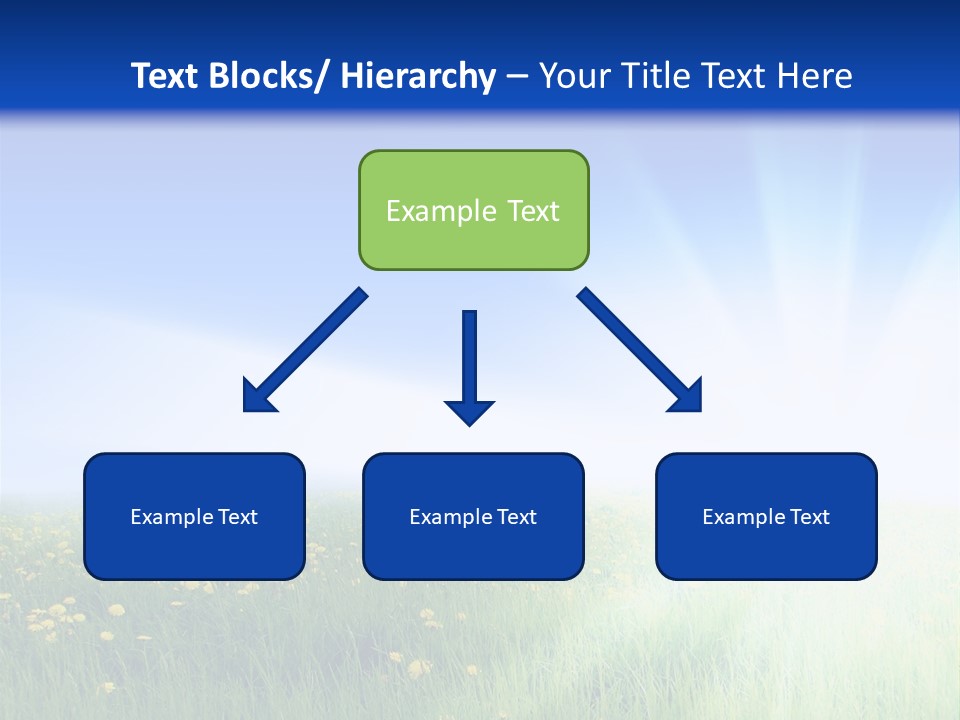 Text Blocks/ Hierarchy – Your Title Text Here

Example Text

Example Text

Example Text

Example Text